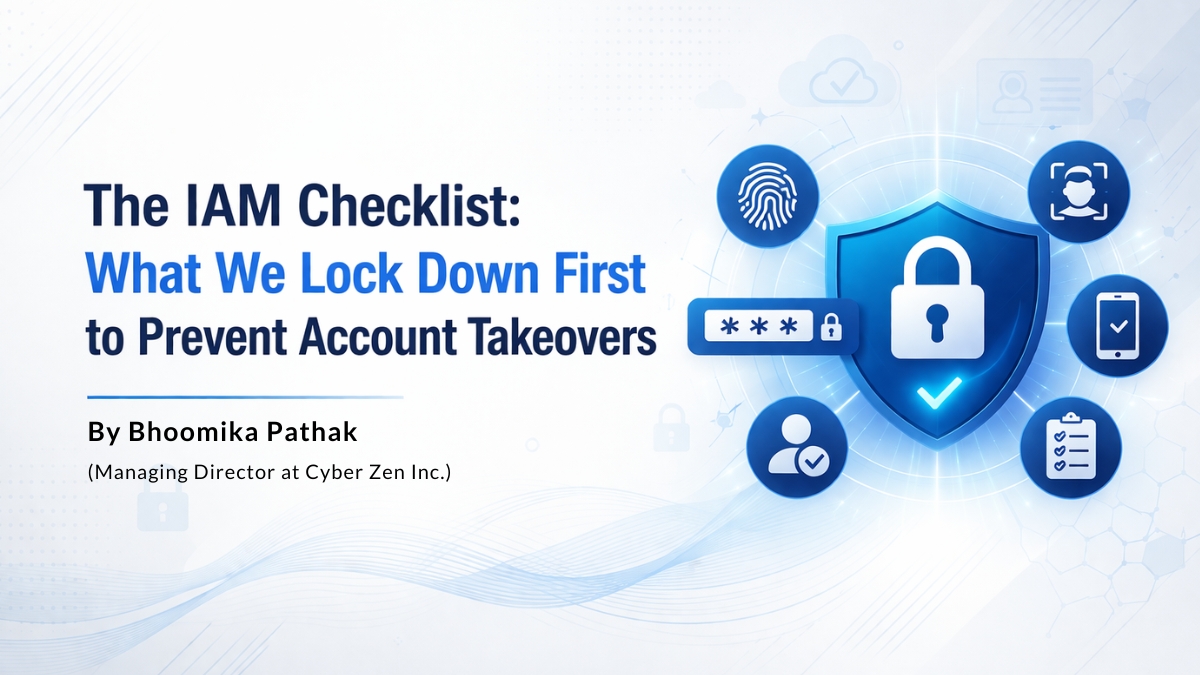 The IAM Checklist:
What We Lock Down First
to Prevent Account Takeovers

By Bhoomika Pathak
(Managing Director at Cyber Zen Inc.)

***